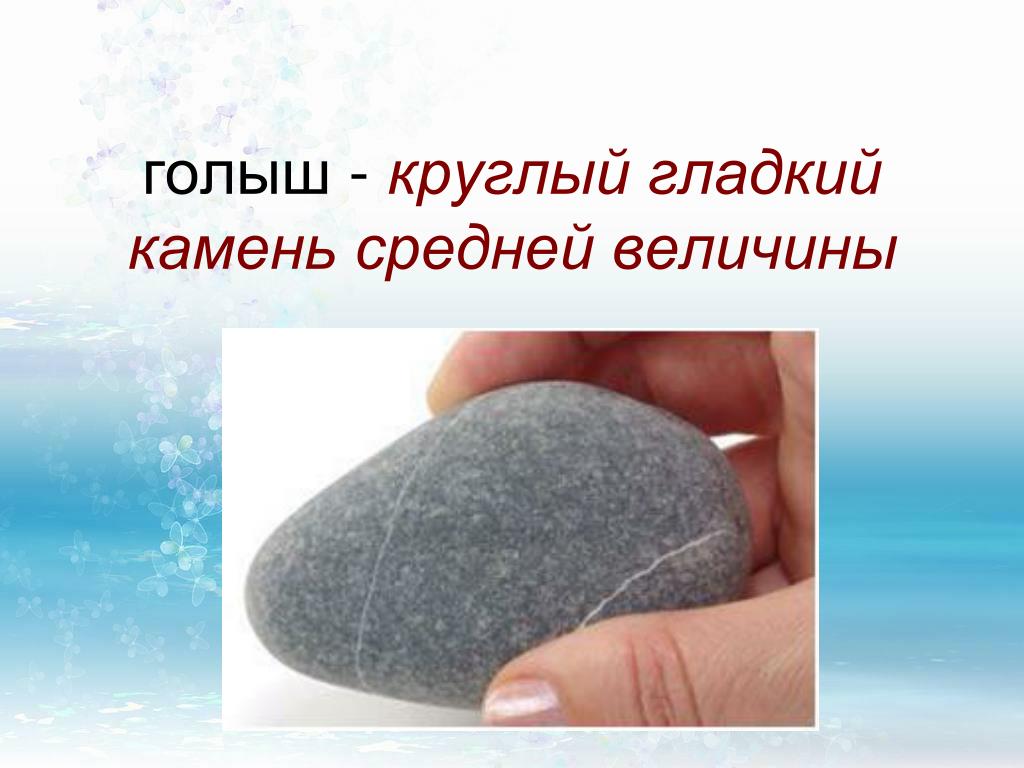 голыш - круглый гладкий камень средней величины